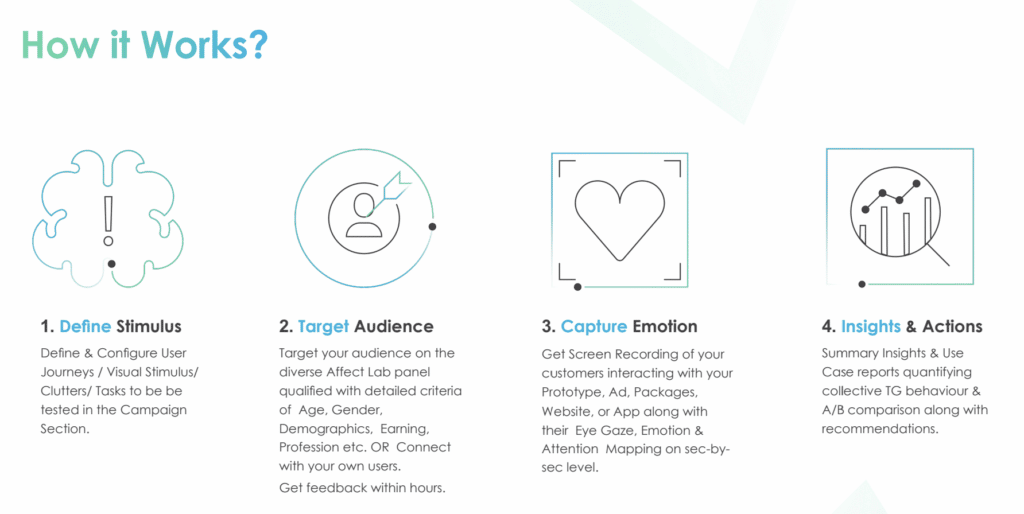 How it Works?

1. Define Stimulus
Define & Configure User Journeys / Visual Stimulus/ Clutters/ Tasks to be be tested in the Campaign Section.

2. Target Audience
Target your audience on the diverse Affect Lab panel qualified with detailed criteria of Age, Gender, Demographics, Earning, Profession etc. OR Connect with your own users.
Get feedback within hours.

3. Capture Emotion
Get Screen Recording of your customers interacting with your Prototype, Ad, Packages, Website, or App along with their Eye Gaze, Emotion & Attention Mapping on sec-by-sec level.

4. Insights & Actions
Summary Insights & Use Case reports quantifying collective TG behaviour & A/B comparison along with recommendations.